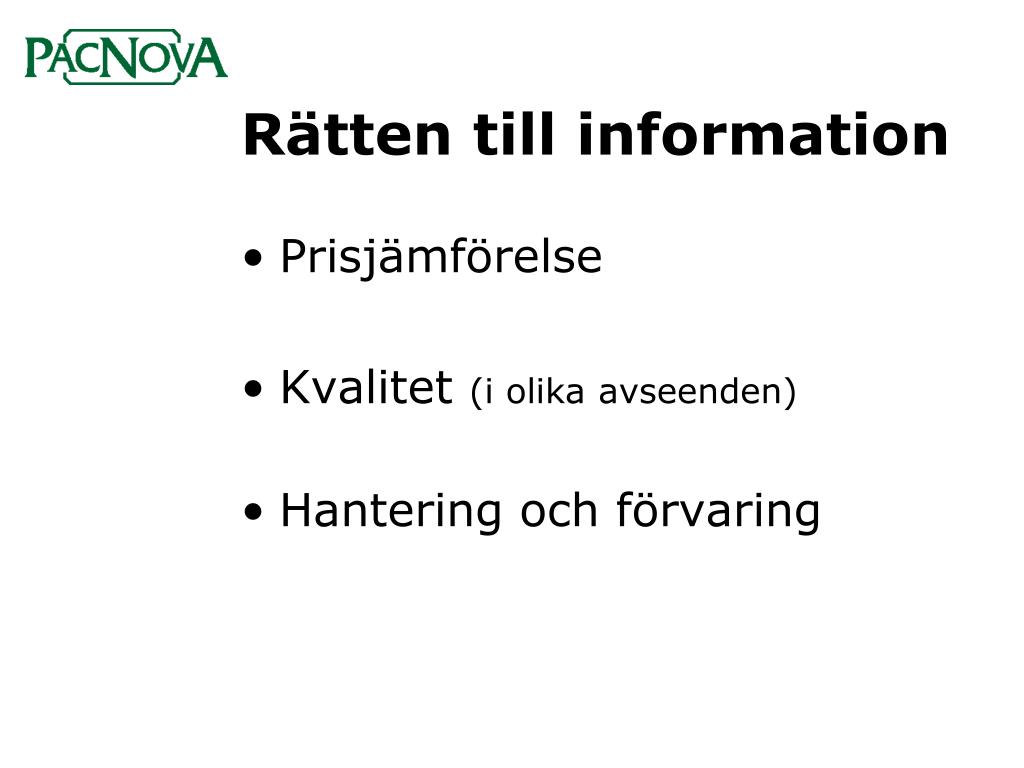 PACNOVA

Rätten till information

• Prisjämförelse

• Kvalitet (i olika avseenden)

• Hantering och förvaring